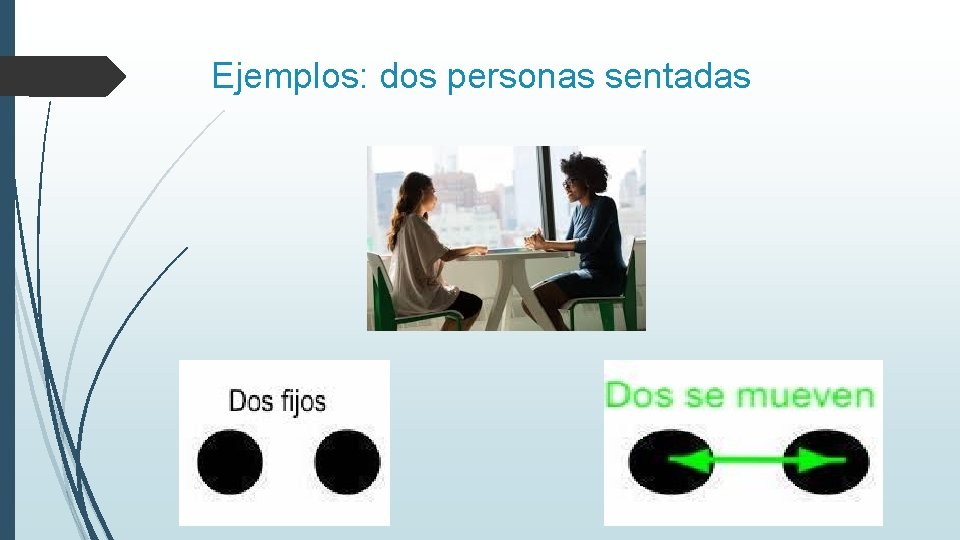 Ejemplos: dos personas sentadas

Dos fijos

Dos se mueven